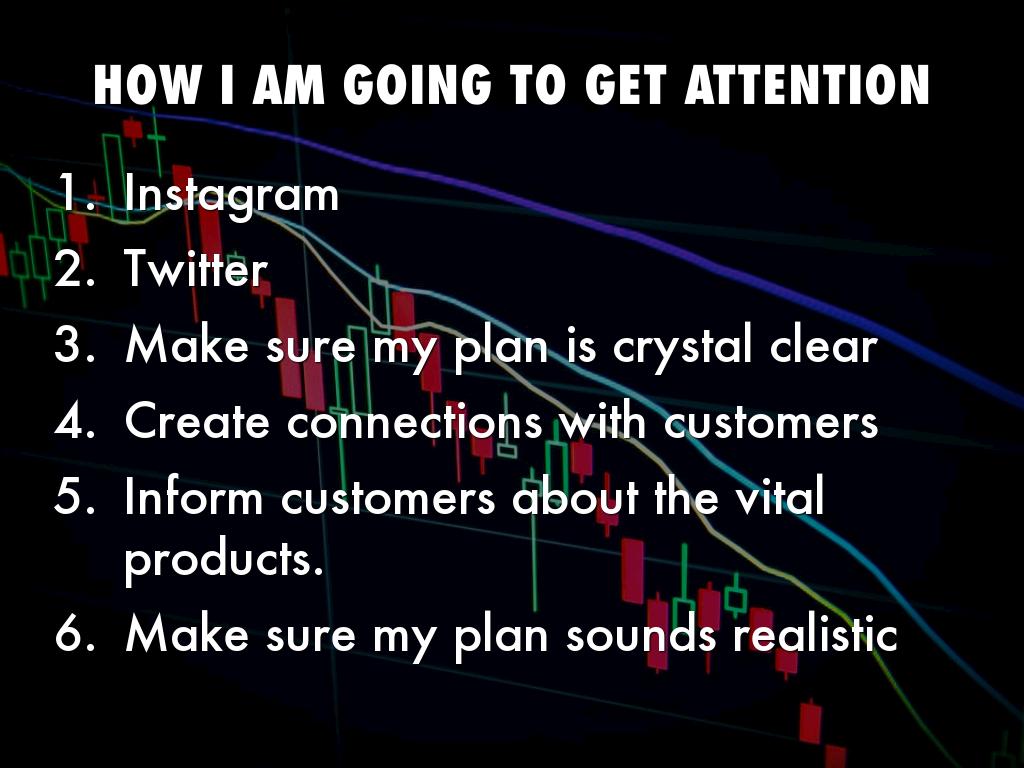 HOW I AM GOING TO GET ATTENTION

1. Instagram
2. Twitter
3. Make sure my plan is crystal clear
4. Create connections with customers
5. Inform customers about the vital products.
6. Make sure my plan sounds realistic